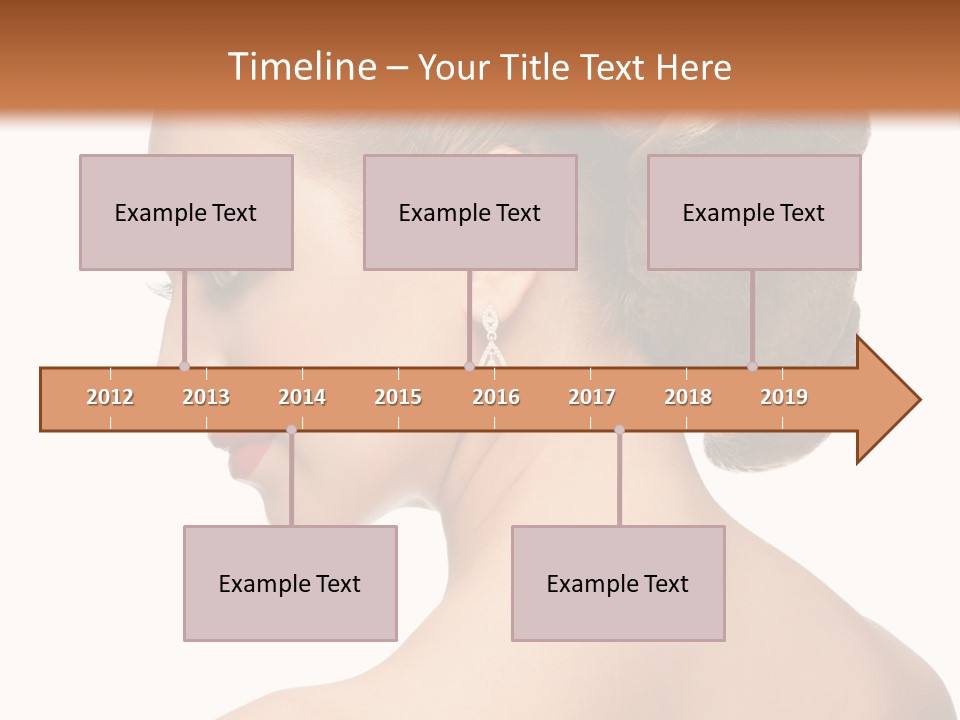 Timeline – Your Title Text Here

Example Text

Example Text

Example Text

2012 2013 2014 2015 2016 2017 2018 2019

Example Text

Example Text